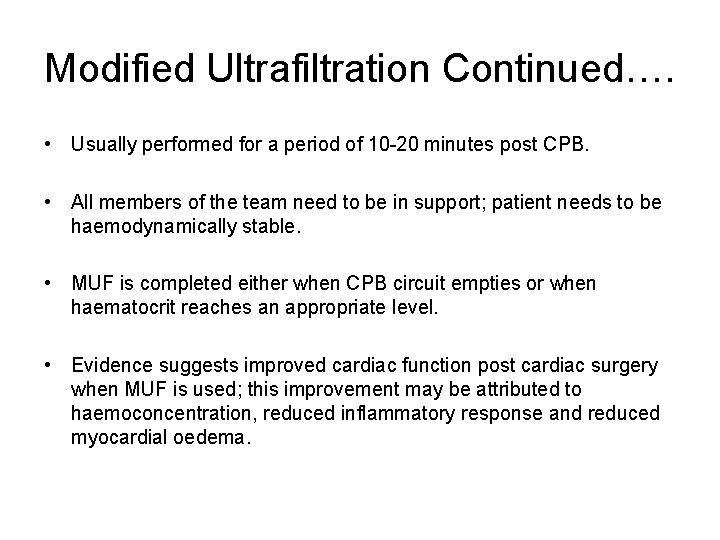 Modified Ultrafiltration Continued….

• Usually performed for a period of 10-20 minutes post CPB.

• All members of the team need to be in support; patient needs to be haemodynamically stable.

• MUF is completed either when CPB circuit empties or when haematocrit reaches an appropriate level.

• Evidence suggests improved cardiac function post cardiac surgery when MUF is used; this improvement may be attributed to haemoconcentration, reduced inflammatory response and reduced myocardial oedema.